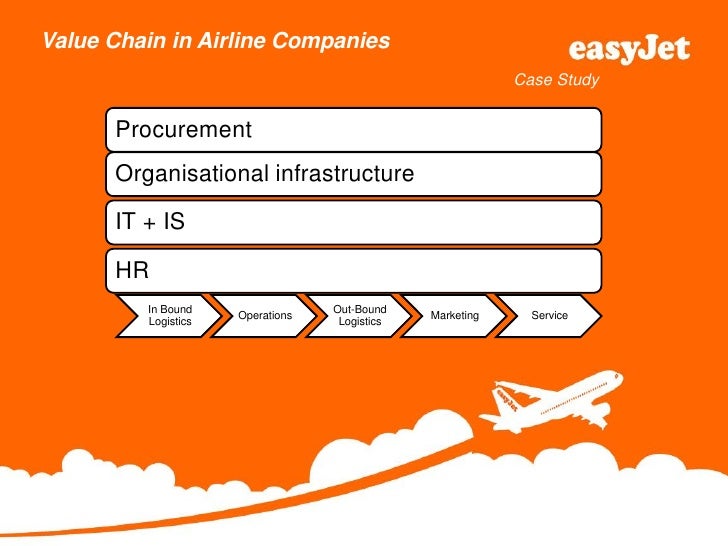 Value Chain in Airline Companies

easyJet

Case Study

Procurement

Organisational infrastructure

IT + IS

HR

In Bound Logistics

Operations

Out-Bound Logistics

Marketing

Service

easyJet